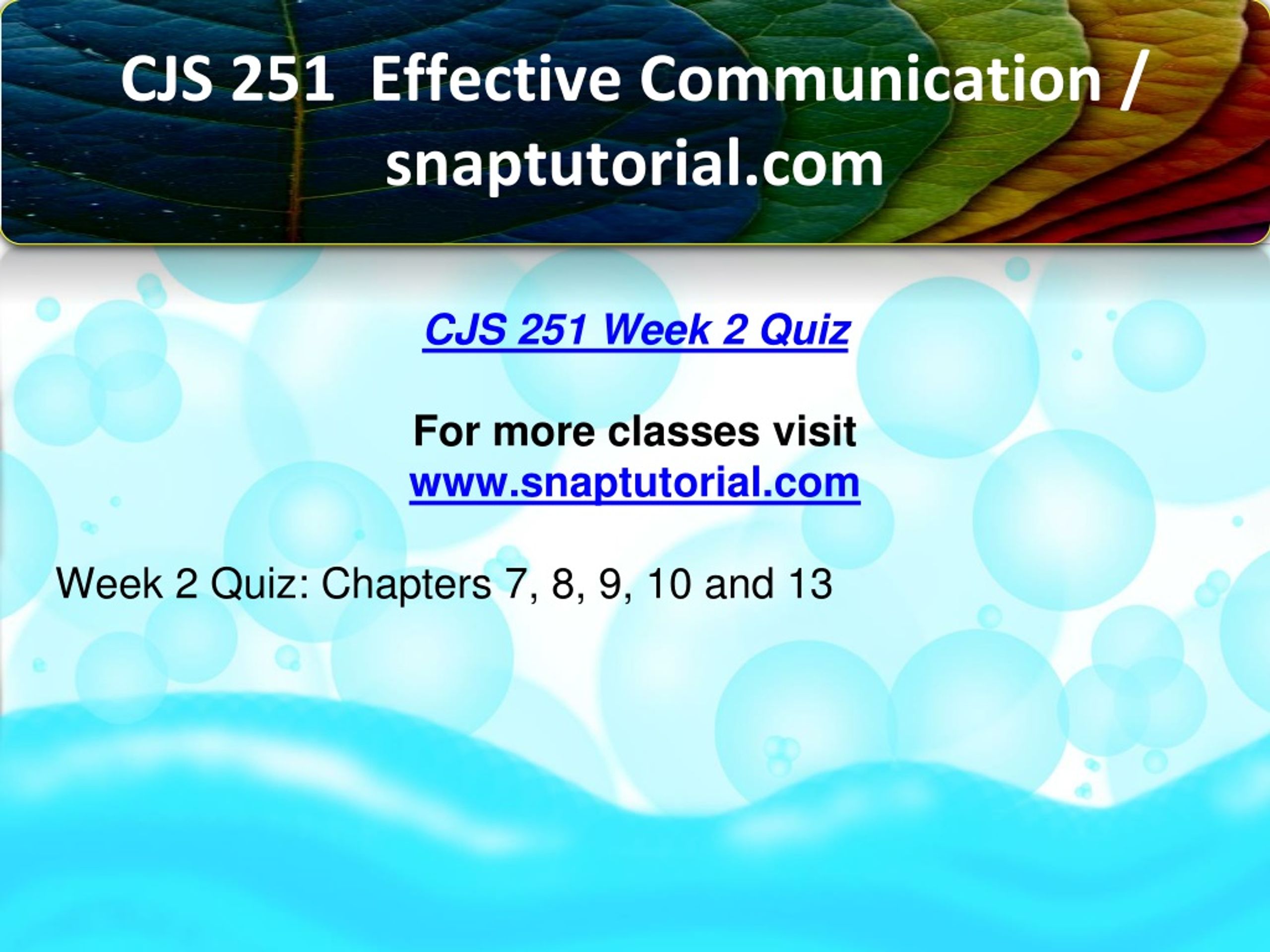 CJS 251 Effective Communication / snaptutorial.com

CJS 251 Week 2 Quiz

For more classes visit
www.snaptutorial.com

Week 2 Quiz: Chapters 7, 8, 9, 10 and 13